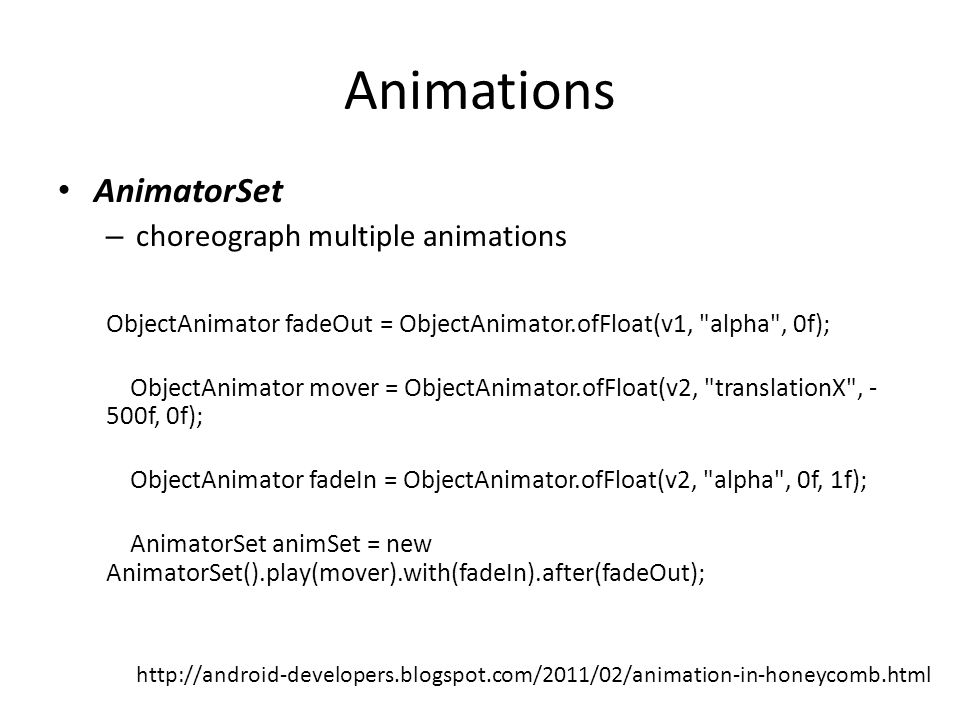 Animations

• AnimatorSet
– choreograph multiple animations

ObjectAnimator fadeOut = ObjectAnimator.ofFloat(v1, "alpha", 0f);

ObjectAnimator mover = ObjectAnimator.ofFloat(v2, "translationX", -500f, 0f);

ObjectAnimator fadeIn = ObjectAnimator.ofFloat(v2, "alpha", 0f, 1f);

AnimatorSet animSet = new AnimatorSet().play(mover).with(fadeIn).after(fadeOut);

http://android-developers.blogspot.com/2011/02/animation-in-honeycomb.html